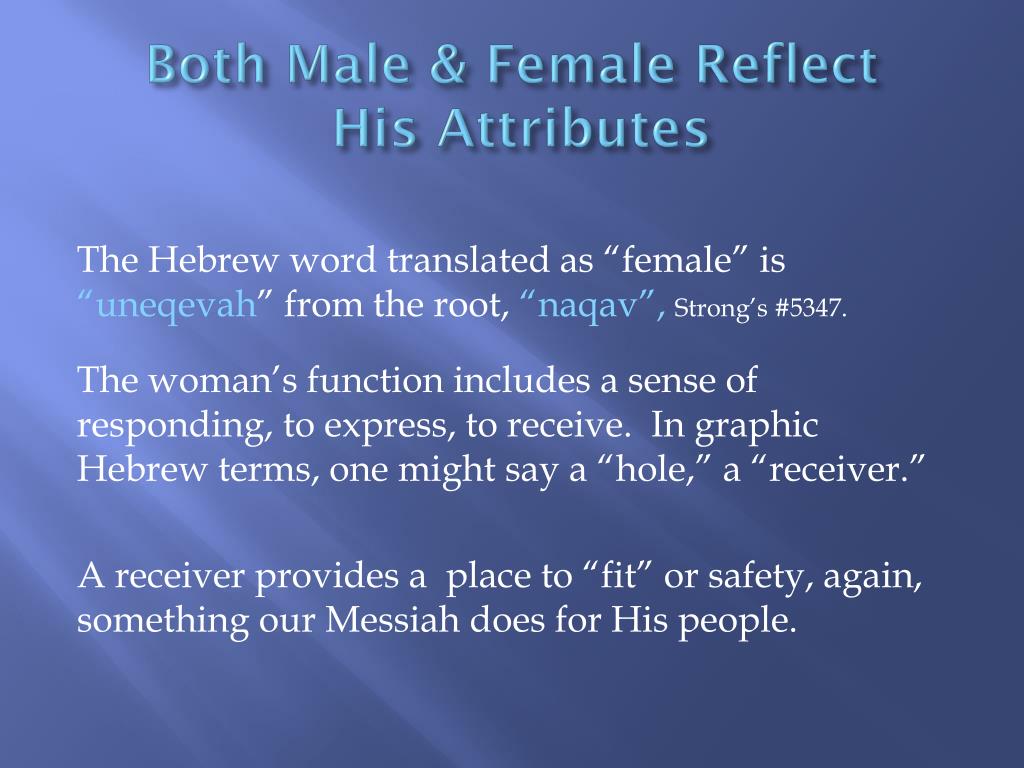 Both Male & Female Reflect His Attributes

The Hebrew word translated as “female” is “uneqevah” from the root, “naqav”, Strong’s #5347.

The woman’s function includes a sense of responding, to express, to receive. In graphic Hebrew terms, one might say a “hole,” a “receiver.”

A receiver provides a place to “fit” or safety, again, something our Messiah does for His people.